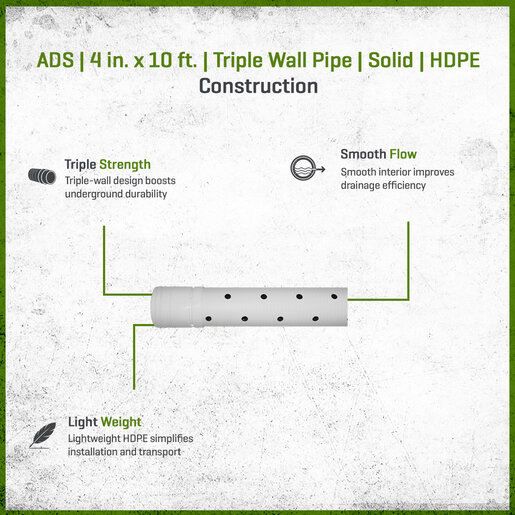 ADS | 4 in. x 10 ft. | Triple Wall Pipe | Solid | HDPE
Construction

Triple Strength
Triple-wall design boosts underground durability

Smooth Flow
Smooth interior improves drainage efficiency

Light Weight
Lightweight HDPE simplifies installation and transport